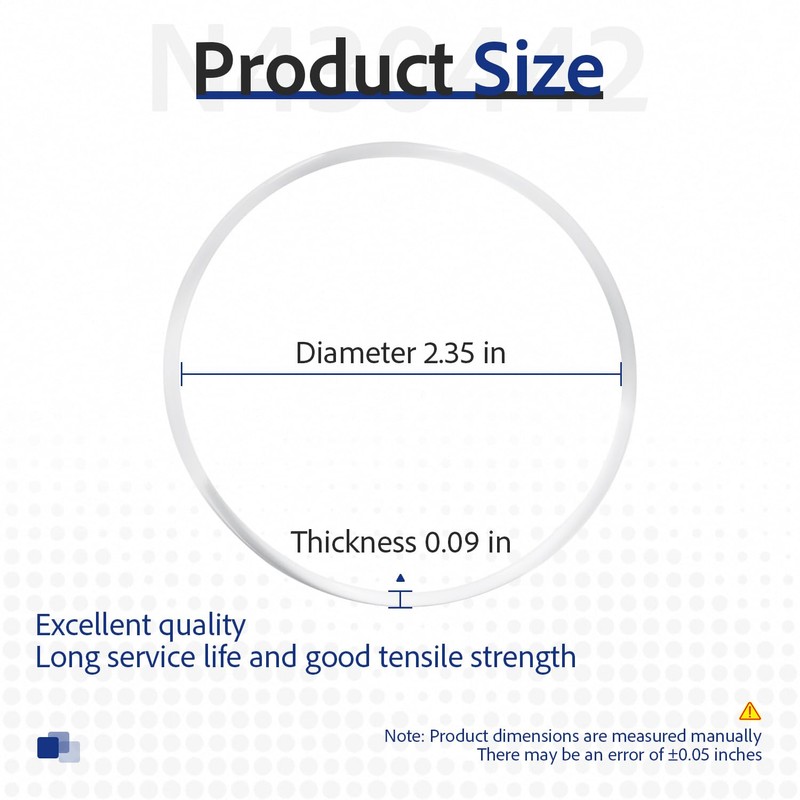 N430442

Product Size

Diameter 2.35 in

Thickness 0.09 in

Excellent quality
Long service life and good tensile strength

Note: Product dimensions are measured manually
There may be an error of ±0.05 inches